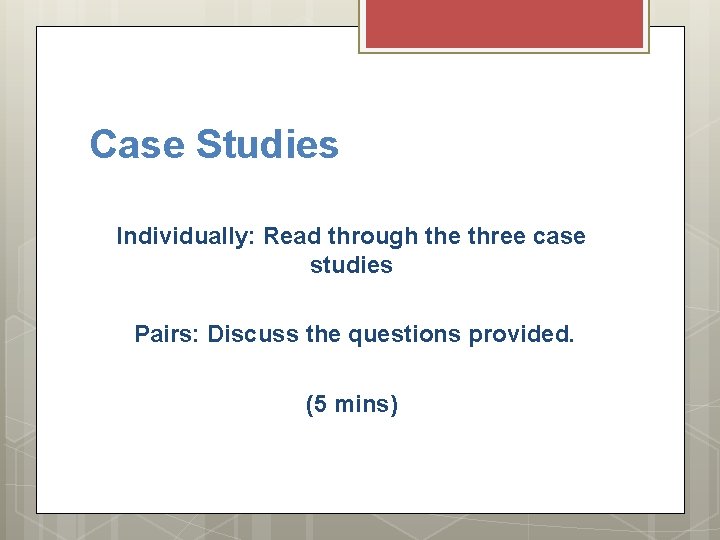 Case Studies

Individually: Read through the three case studies

Pairs: Discuss the questions provided.

(5 mins)